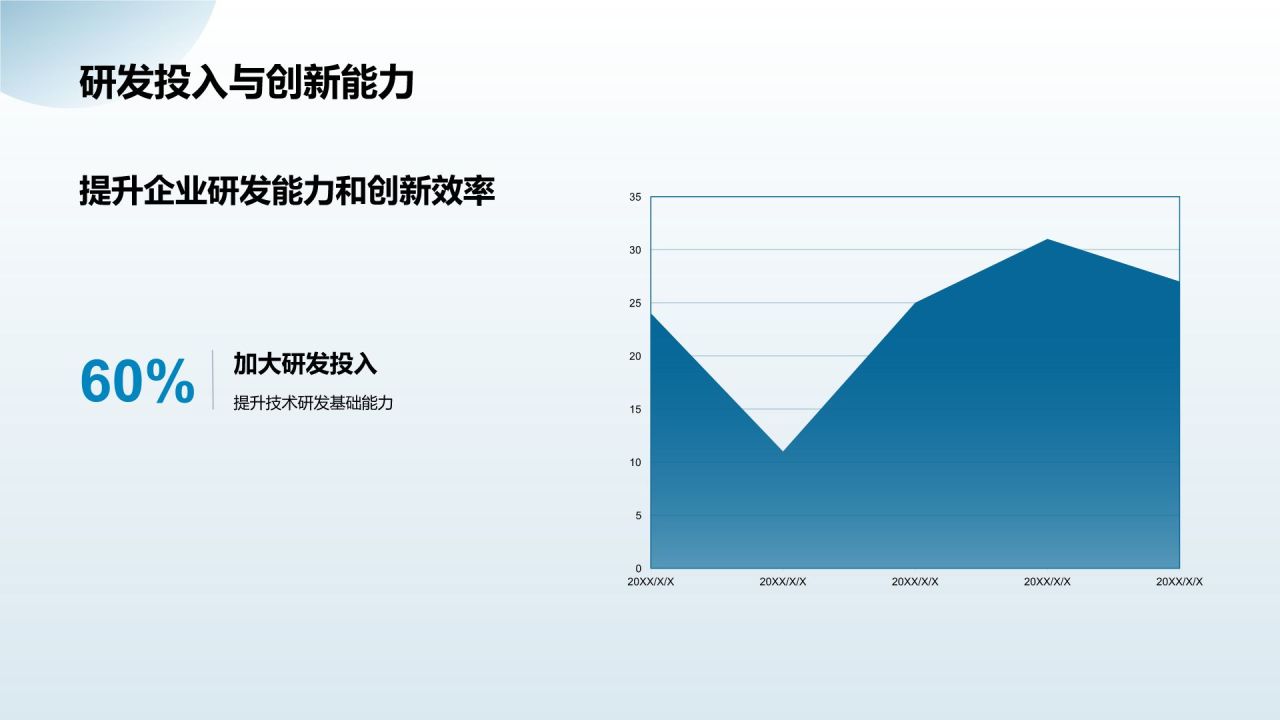 研发投入与创新能力

提升企业研发能力和创新效率

60%

加大研发投入

提升技术研发基础能力

35
30
25
20
15
10
5
0

20XX/X/X 20XX/X/X 20XX/X/X 20XX/X/X 20XX/X/X